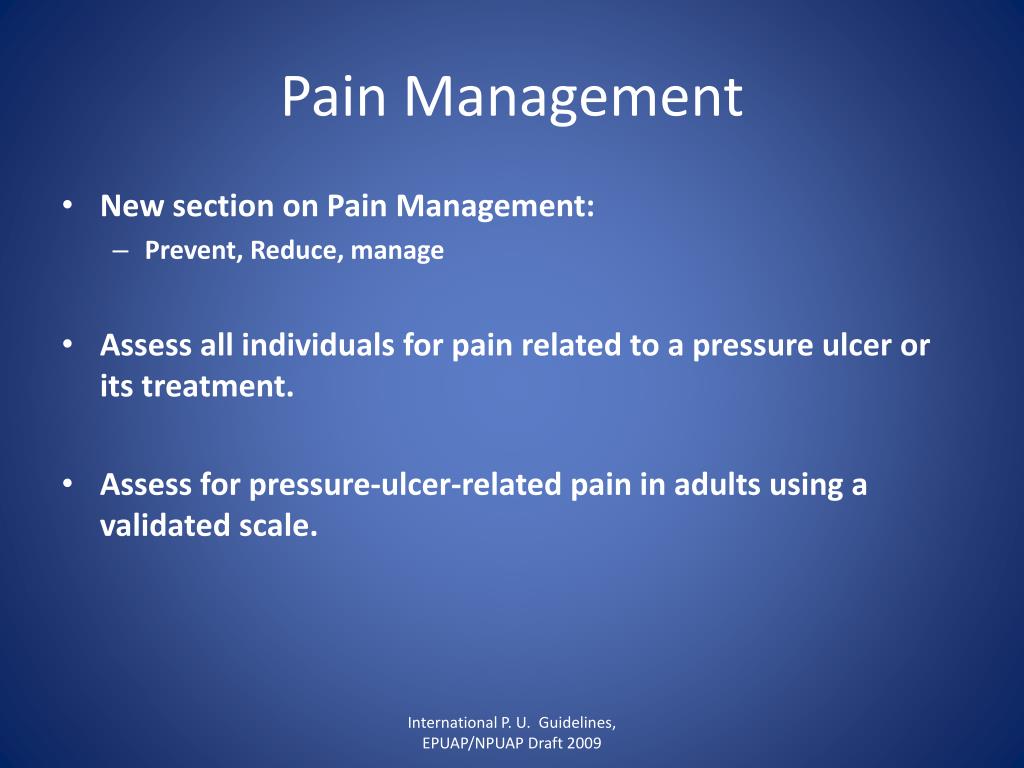 Pain Management

• New section on Pain Management:
– Prevent, Reduce, manage

• Assess all individuals for pain related to a pressure ulcer or its treatment.

• Assess for pressure-ulcer-related pain in adults using a validated scale.

International P. U. Guidelines, EPUAP/NPUAP Draft 2009